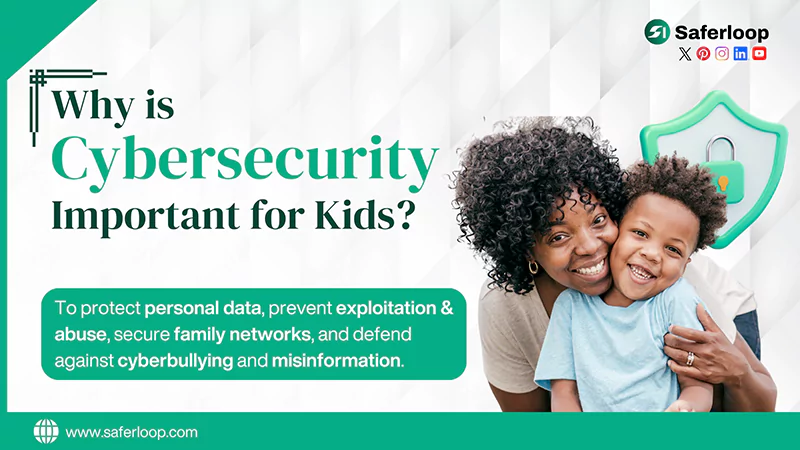 Saferloop

Why is Cybersecurity Important for Kids?

To protect personal data, prevent exploitation & abuse, secure family networks, and defend against cyberbullying and misinformation.

www.saferloop.com